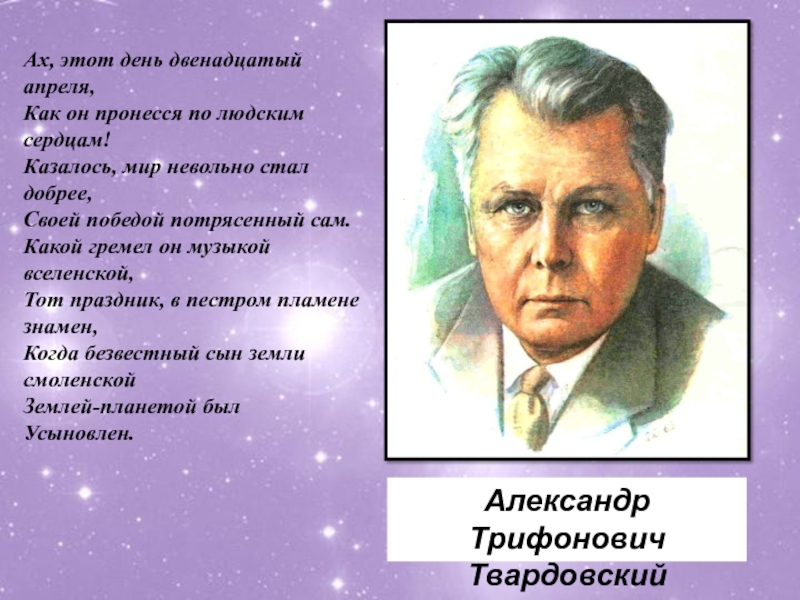 Ах, этот день двенадцатый апреля,
Как он пронесся по людским сердцам!
Казалось, мир невольно стал добрее,
Своей победой потрясенный сам.
Какой гремел он музыкой вселенской,
Тот праздник, в пестром пламене знамен,
Когда безвестный сын земли смоленской
Землей-планетой был Усыновлен.

Александр Трифонович Твардовский